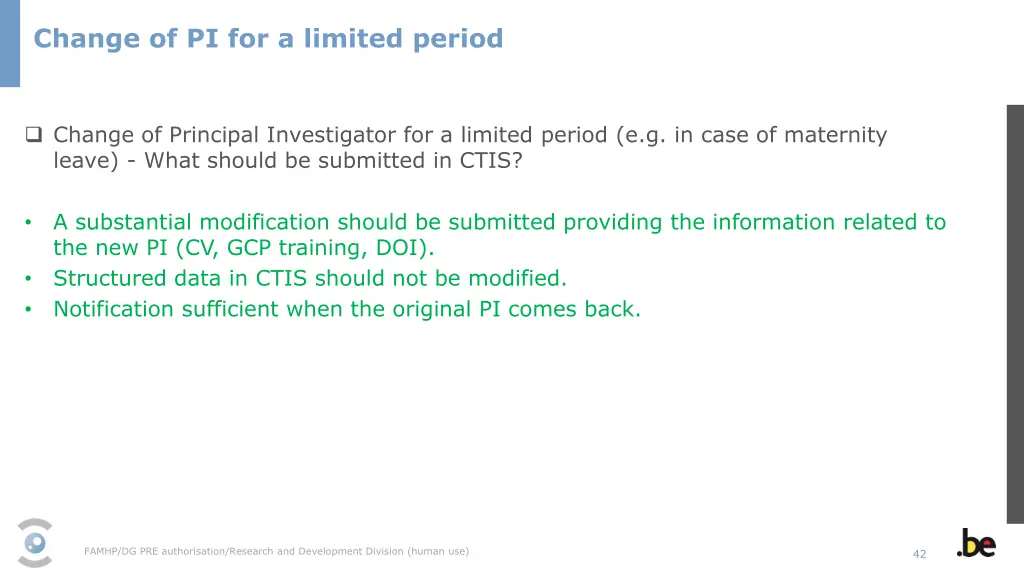 Change of PI for a limited period

❑ Change of Principal Investigator for a limited period (e.g. in case of maternity leave) - What should be submitted in CTIS?

• A substantial modification should be submitted providing the information related to the new PI (CV, GCP training, DOI).
• Structured data in CTIS should not be modified.
• Notification sufficient when the original PI comes back.

FAMHP/DG PRE authorisation/Research and Development Division (human use)

42

.be